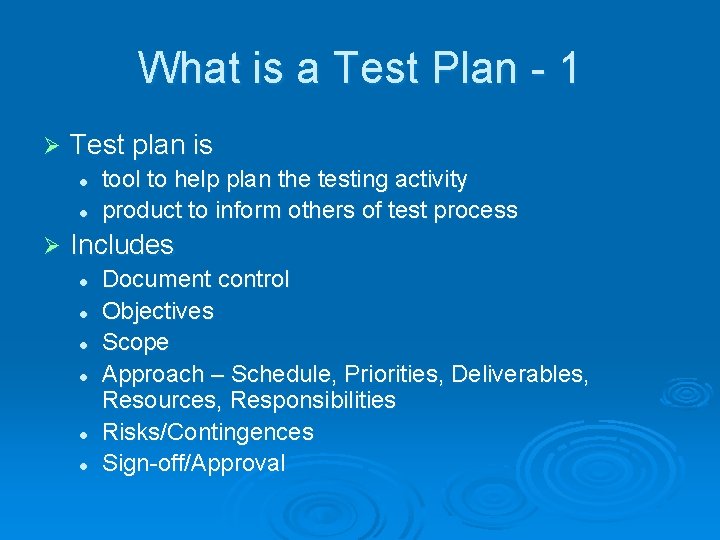 What is a Test Plan - 1

➢ Test plan is
- tool to help plan the testing activity
- product to inform others of test process

➢ Includes
- Document control
- Objectives
- Scope
- Approach – Schedule, Priorities, Deliverables, Resources, Responsibilities
- Risks/Contingences
- Sign-off/Approval